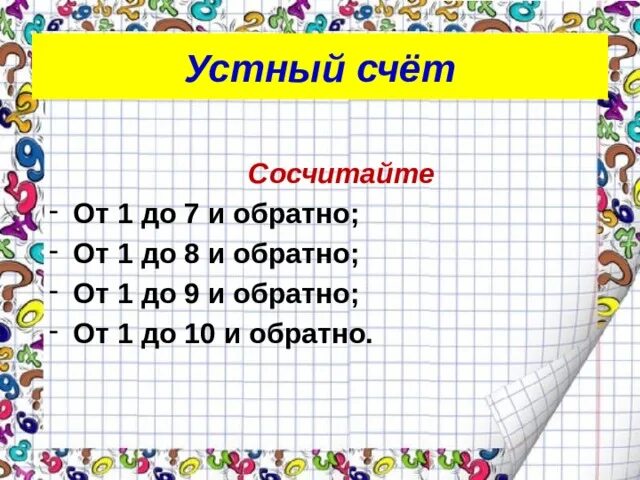 Устный счёт

Сосчитайте

- От 1 до 7 и обратно;
- От 1 до 8 и обратно;
- От 1 до 9 и обратно;
- От 1 до 10 и обратно.